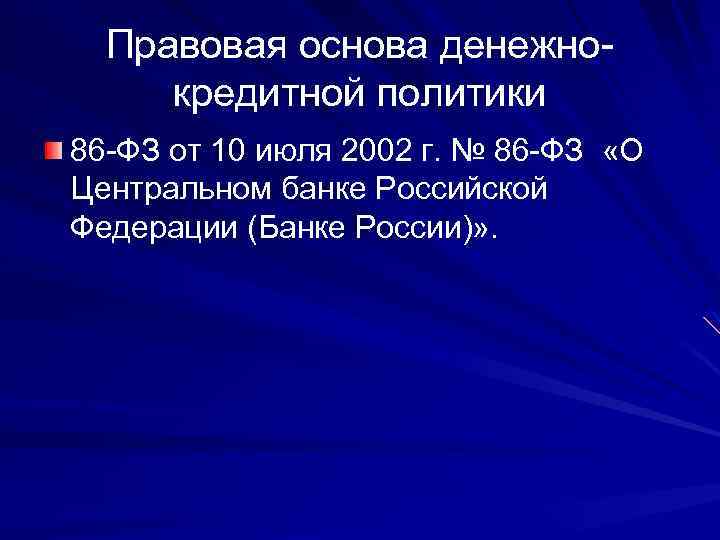 Правовая основа денежно-кредитной политики

86-ФЗ от 10 июля 2002 г. № 86-ФЗ «О Центральном банке Российской Федерации (Банке России)».